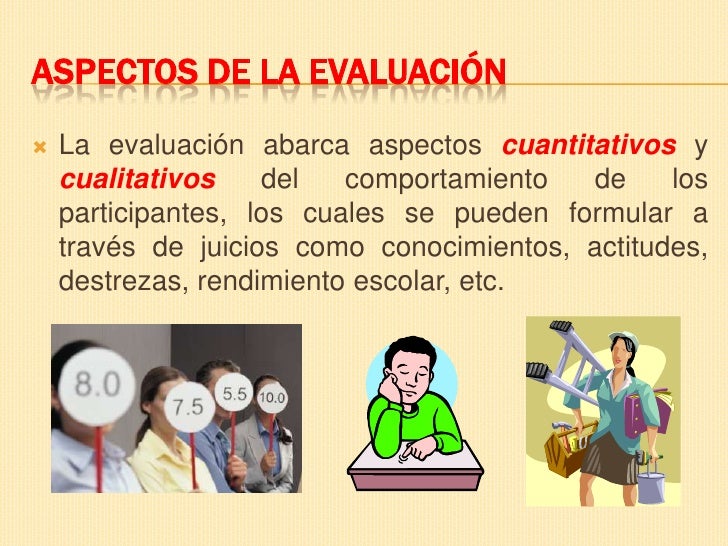 ASPECTOS DE LA EVALUACIÓN

La evaluación abarca aspectos cuantitativos y cualitativos del comportamiento de los participantes, los cuales se pueden formular a través de juicios como conocimientos, actitudes, destrezas, rendimiento escolar, etc.

8.0

7.5

5.5

10.0